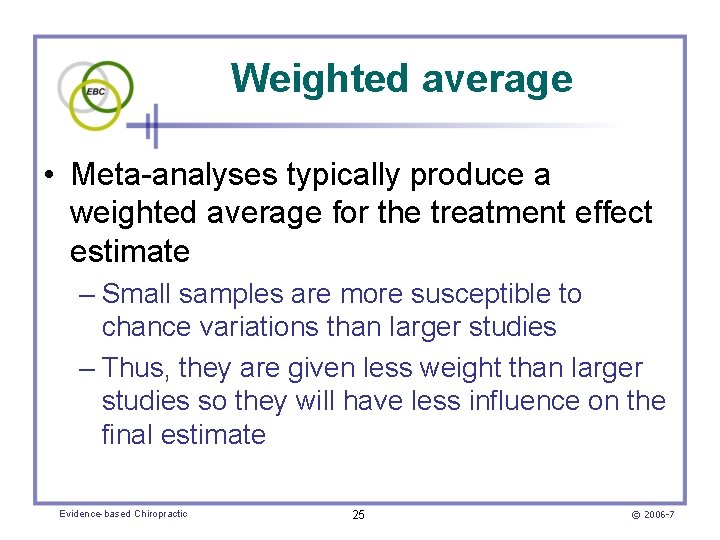 EBC

Weighted average

• Meta-analyses typically produce a weighted average for the treatment effect estimate

– Small samples are more susceptible to chance variations than larger studies

– Thus, they are given less weight than larger studies so they will have less influence on the final estimate

Evidence-based Chiropractic

25

© 2006-7